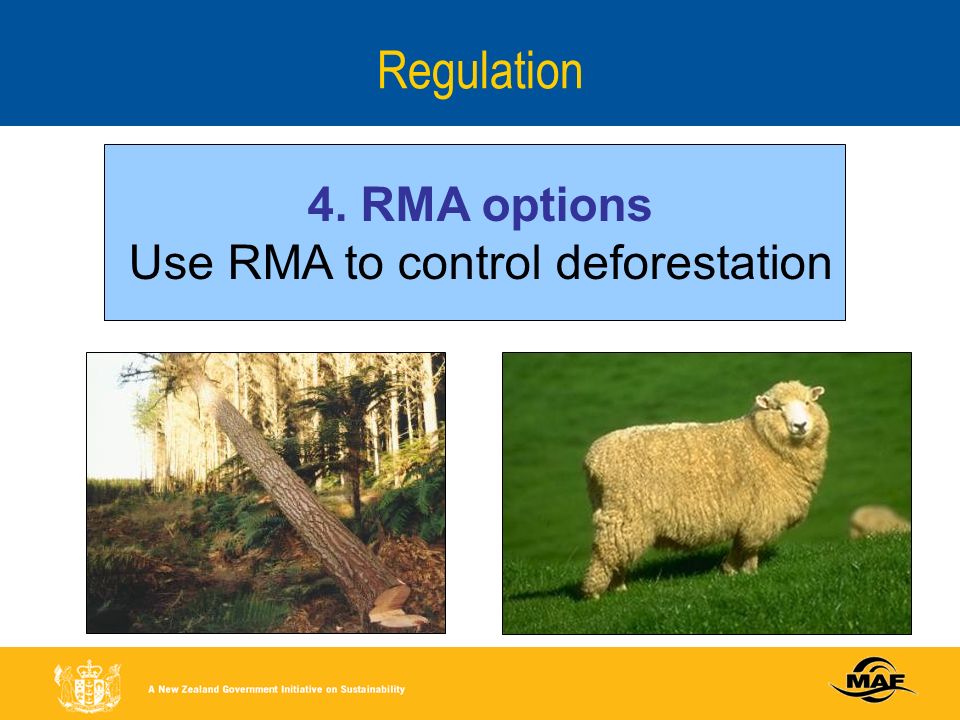 Regulation

4. RMA options
Use RMA to control deforestation

A New Zealand Government Initiative on Sustainability

MAF